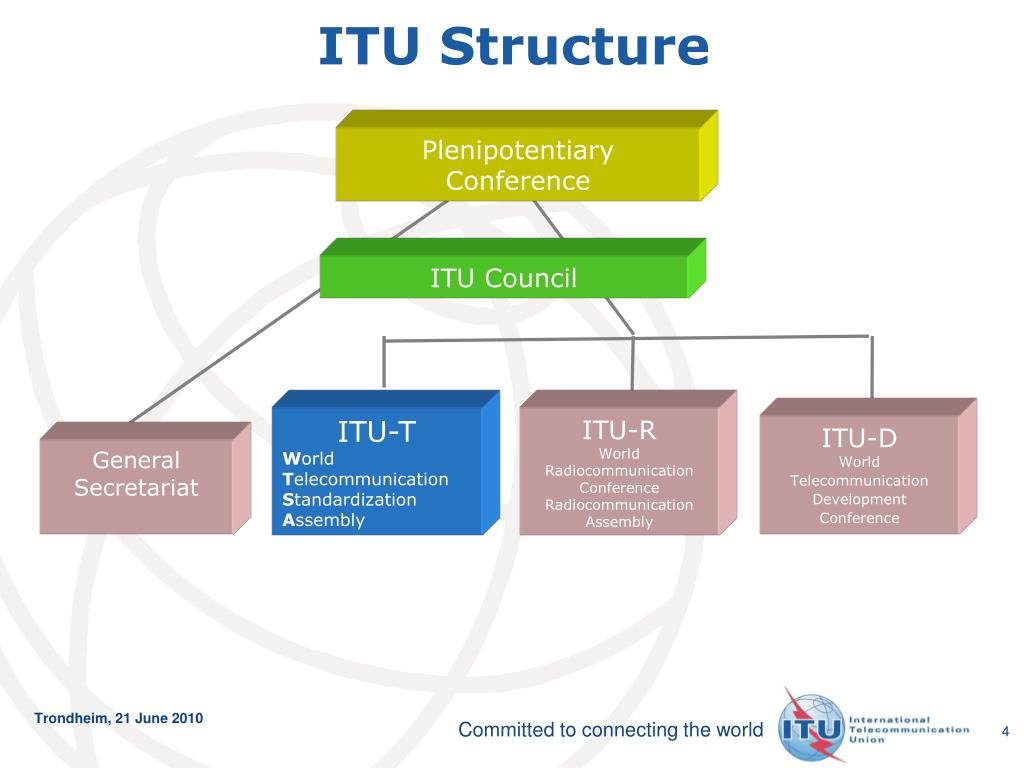 ITU Structure

Plenipotentiary Conference

ITU Council

General Secretariat

ITU-T
World
Telecommunication
Standardization
Assembly

ITU-R
World Radiocommunication Conference
Radiocommunication Assembly

ITU-D
World Telecommunication Development Conference

Trondheim, 21 June 2010

Committed to connecting the world

ITU International Telecommunication Union

4